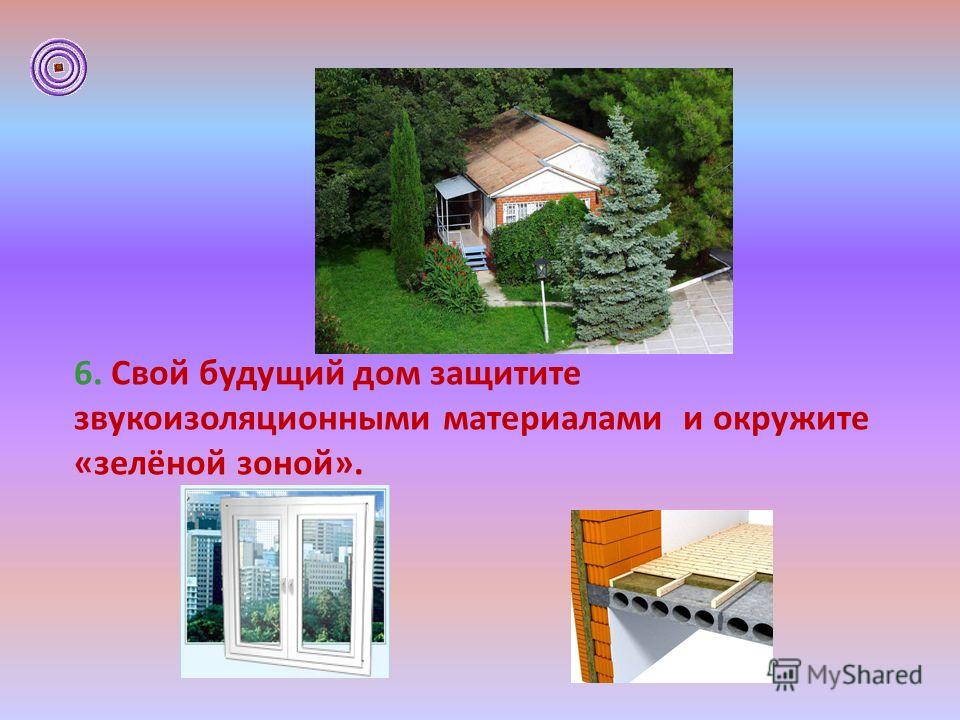 6. Свой будущий дом защитите звукоизоляционными материалами и окружите «зелёной зоной».

MyShared